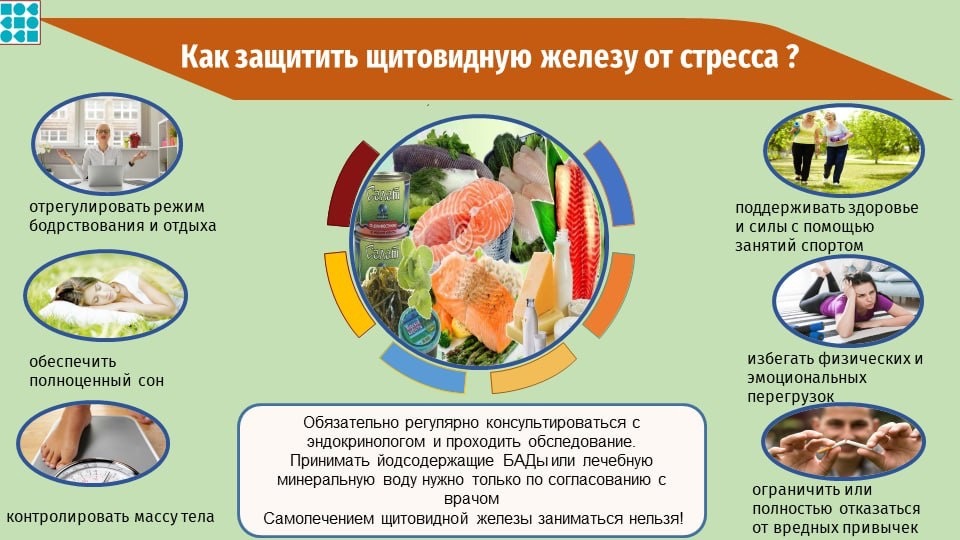 Как защитить щитовидную железу от стресса ?

отрегулировать режим бодрствования и отдыха

обеспечить полноценный сон

контролировать массу тела

поддерживать здоровье и силы с помощью занятий спортом

избегать физических и эмоциональных перегрузок

ограничить или полностью отказаться от вредных привычек

Обязательно регулярно консультироваться с эндокринологом и проходить обследование.
Принимать йодсодержащие БАДы или лечебную минеральную воду нужно только по согласованию с врачом
Самолечением щитовидной железы заниматься нельзя!